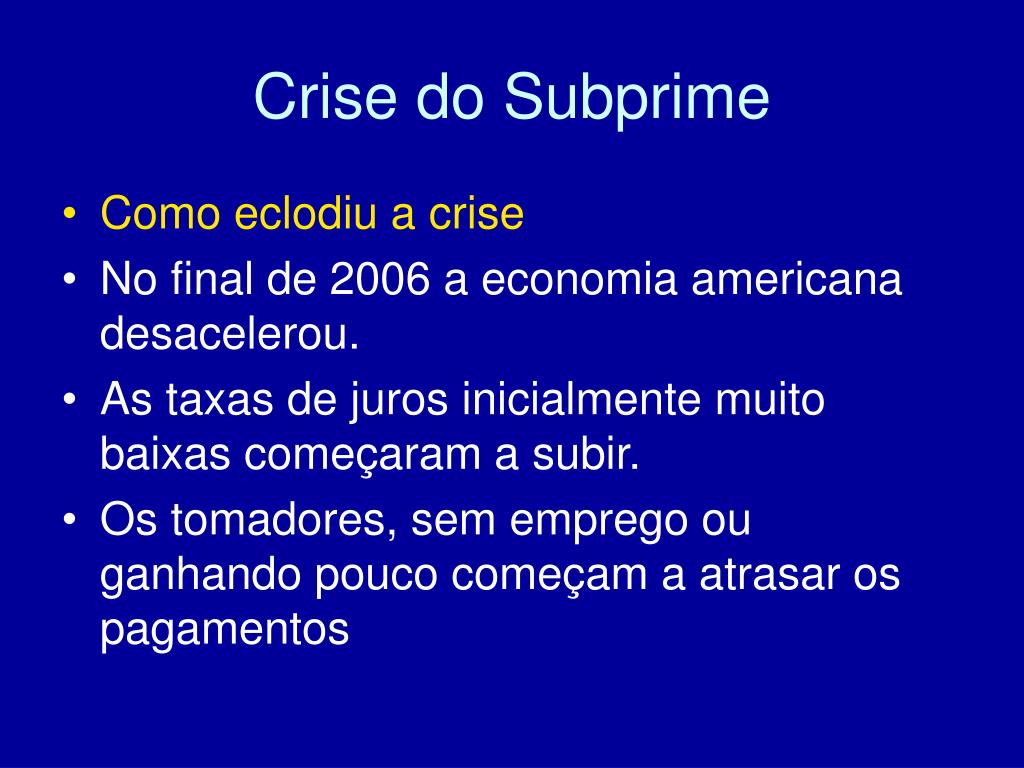 Crise do Subprime

• Como eclodiu a crise
• No final de 2006 a economia americana desacelerou.
• As taxas de juros inicialmente muito baixas começaram a subir.
• Os tomadores, sem emprego ou ganhando pouco começam a atrasar os pagamentos